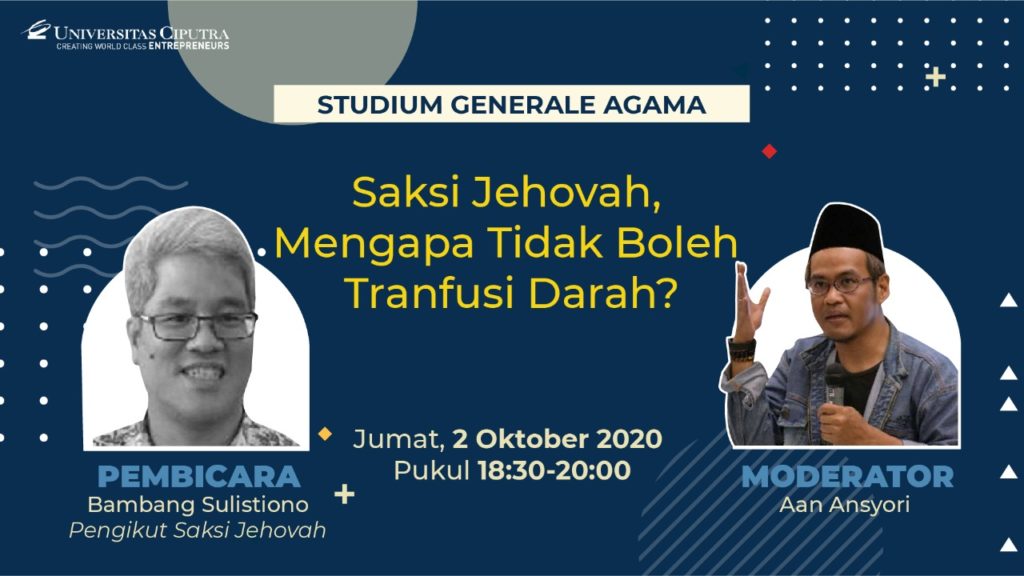 UNIVERSITAS CIPUTRA
CREATING WORLD CLASS ENTREPRENEURS

STUDIUM GENERALE AGAMA

Saksi Jehovah, Mengapa Tidak Boleh Tranfusi Darah?

Jumat, 2 Oktober 2020
Pukul 18:30-20:00

PEMBICARA
Bambang Sulistiono
Pengikut Saksi Jehovah

MODERATOR
Aan Ansyori